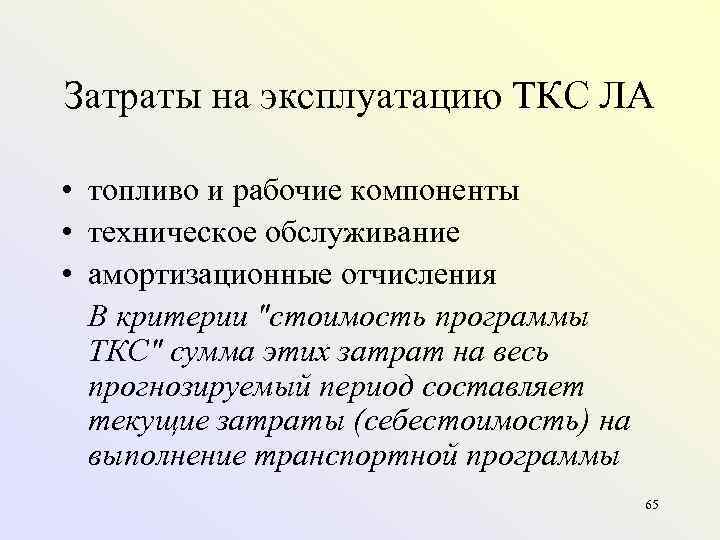 Затраты на эксплуатацию ТКС ЛА

• топливо и рабочие компоненты
• техническое обслуживание
• амортизационные отчисления

В критерии "стоимость программы ТКС" сумма этих затрат на весь прогнозируемый период составляет текущие затраты (себестоимость) на выполнение транспортной программы

65